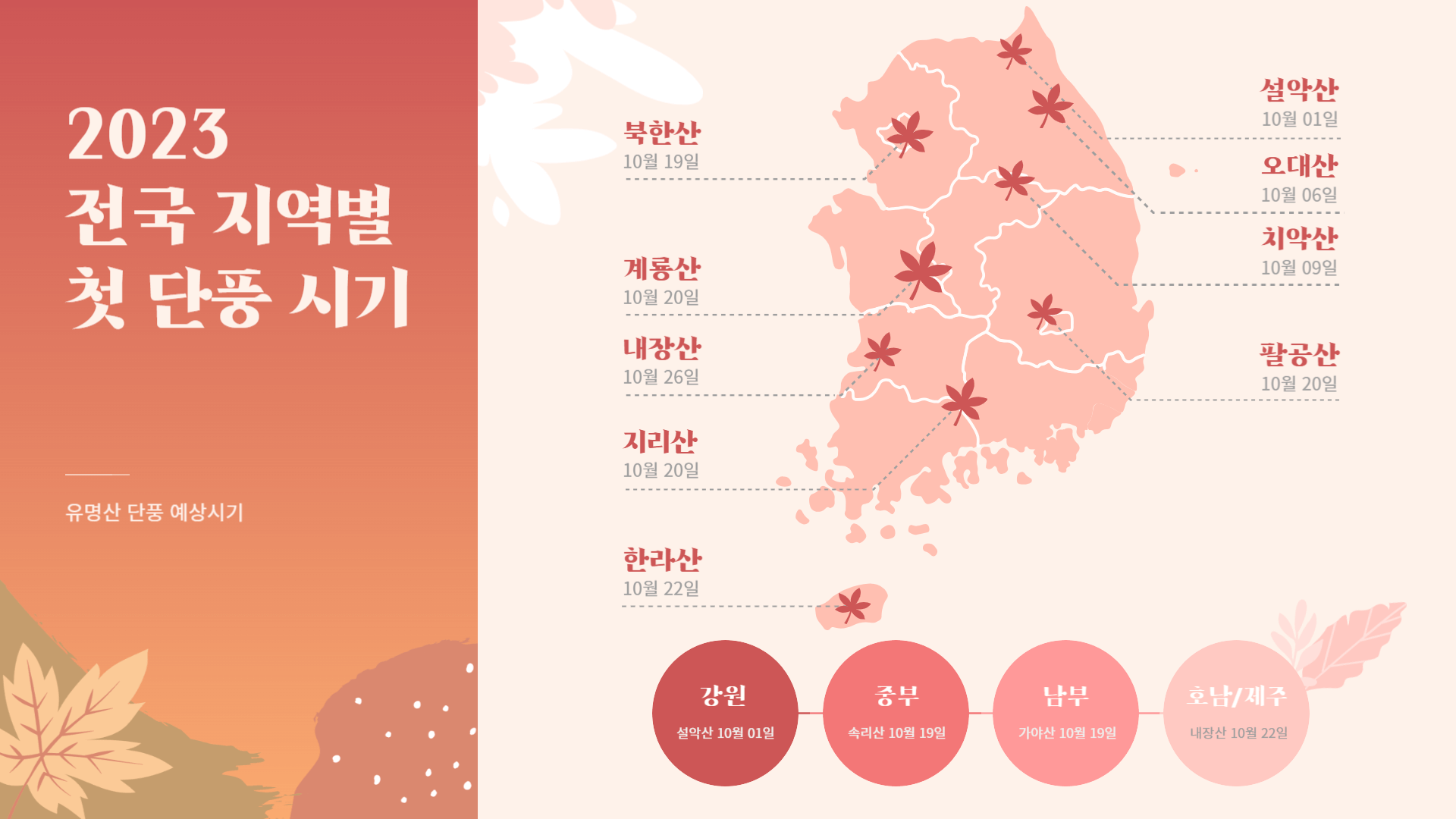 2023
전국 지역별
첫 단풍 시기

유명산 단풍 예상시기

북한산
10월 19일

계룡산
10월 20일

내장산
10월 26일

지리산
10월 20일

한라산
10월 22일

설악산
10월 01일

오대산
10월 06일

치악산
10월 09일

팔공산
10월 20일

강원
설악산 10월 01일

중부
속리산 10월 19일

남부
가야산 10월 19일

호남/제주
내장산 10월 22일